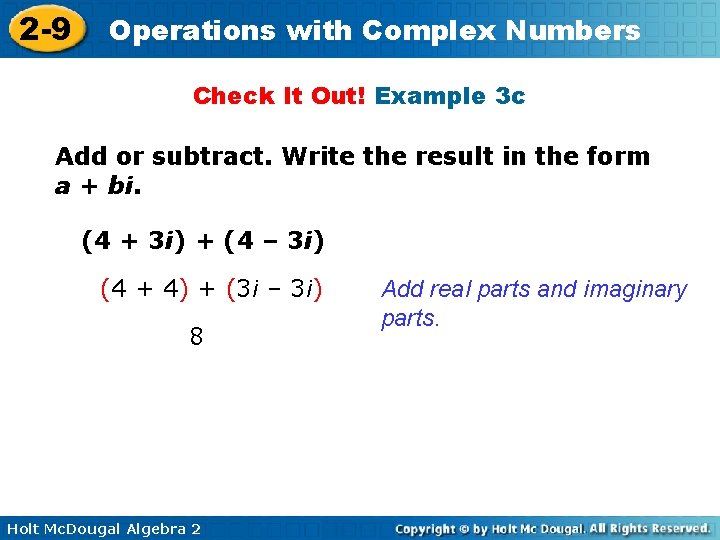 2-9 Operations with Complex Numbers

Check It Out! Example 3c

Add or subtract. Write the result in the form $a + bi$.

$(4 + 3i) + (4 - 3i)$

$(4 + 4) + (3i - 3i)$ Add real parts and imaginary parts.

$8$

Holt McDougal Algebra 2

Copyright © by Holt Mc Dougal. All Rights Reserved.